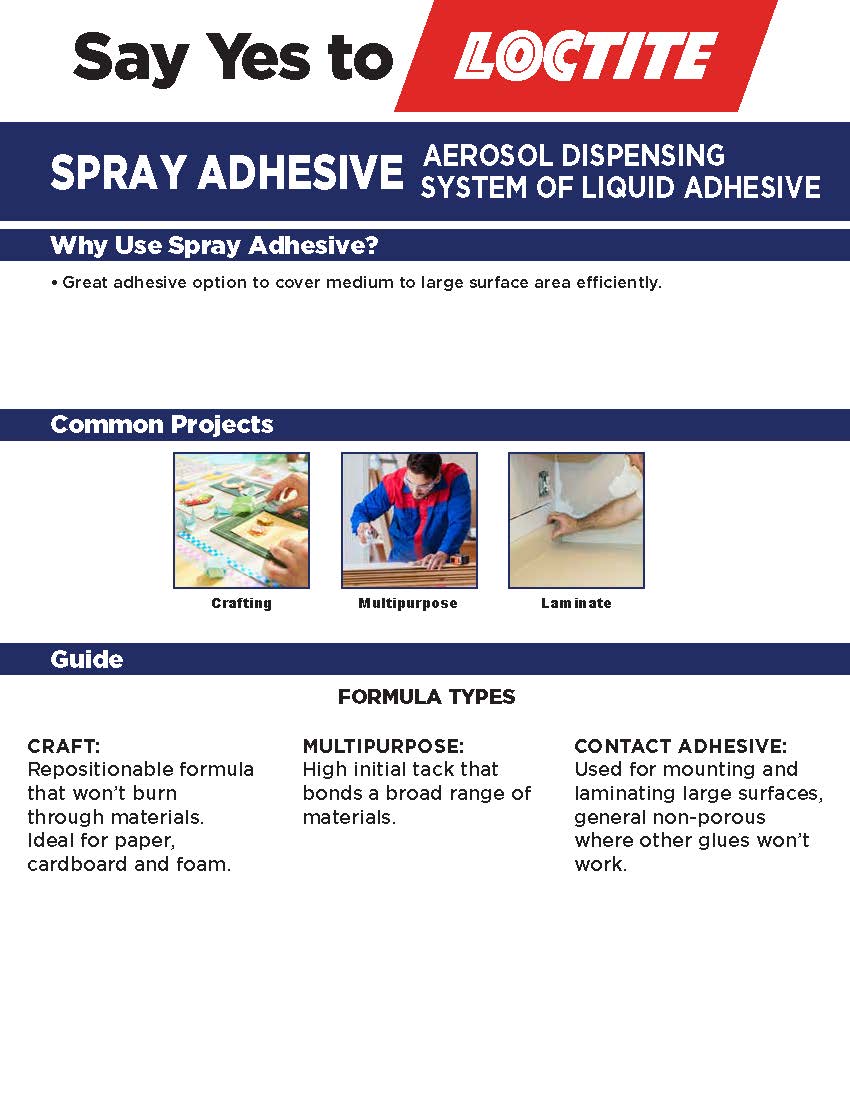 Say Yes to LOCTITE

SPRAY ADHESIVE AEROSOL DISPENSING SYSTEM OF LIQUID ADHESIVE

Why Use Spray Adhesive?

• Great adhesive option to cover medium to large surface area efficiently.

Common Projects

Crafting

Multipurpose

Laminate

Guide

FORMULA TYPES

CRAFT:
Repositionable formula that won't burn through materials. Ideal for paper, cardboard and foam.

MULTIPURPOSE:
High initial tack that bonds a broad range of materials.

CONTACT ADHESIVE:
Used for mounting and laminating large surfaces, general non-porous where other glues won't work.